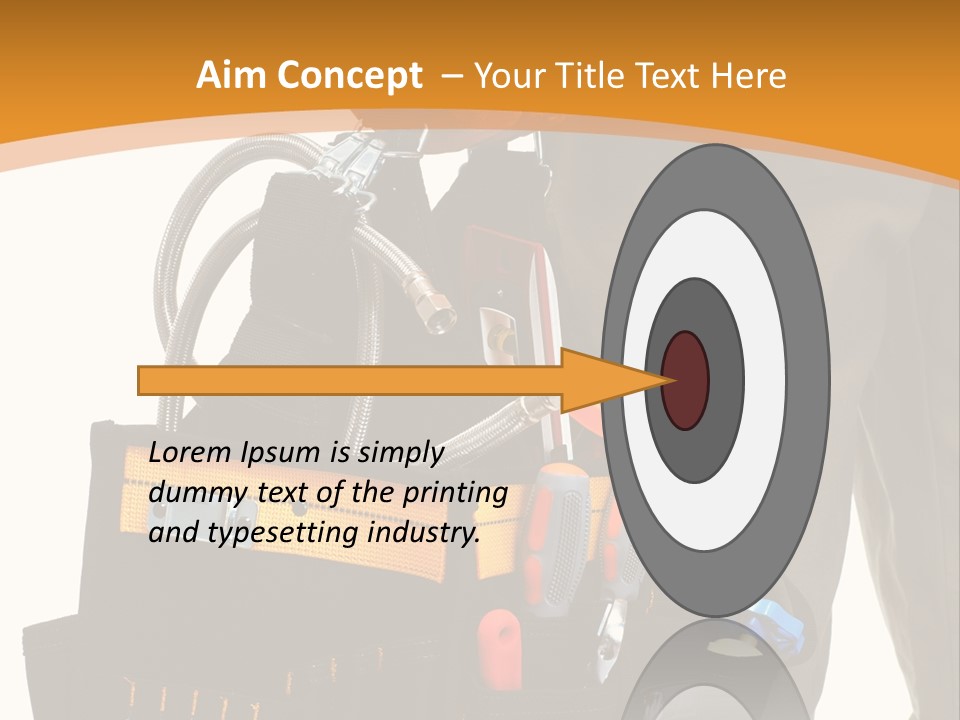 Aim Concept – Your Title Text Here

Lorem Ipsum is simply dummy text of the printing and typesetting industry.